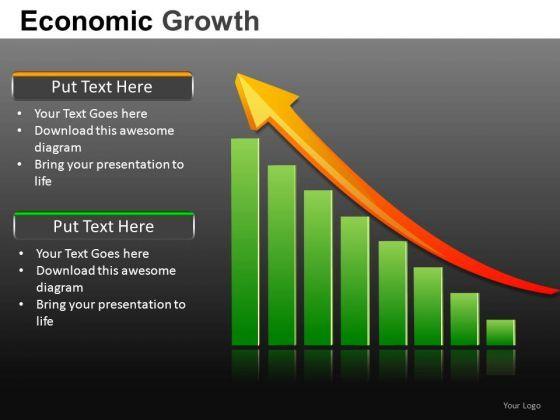 Economic Growth

Put Text Here

• Your Text Goes here
• Download this awesome diagram
• Bring your presentation to life

Put Text Here

• Your Text Goes here
• Download this awesome diagram
• Bring your presentation to life

Your Logo